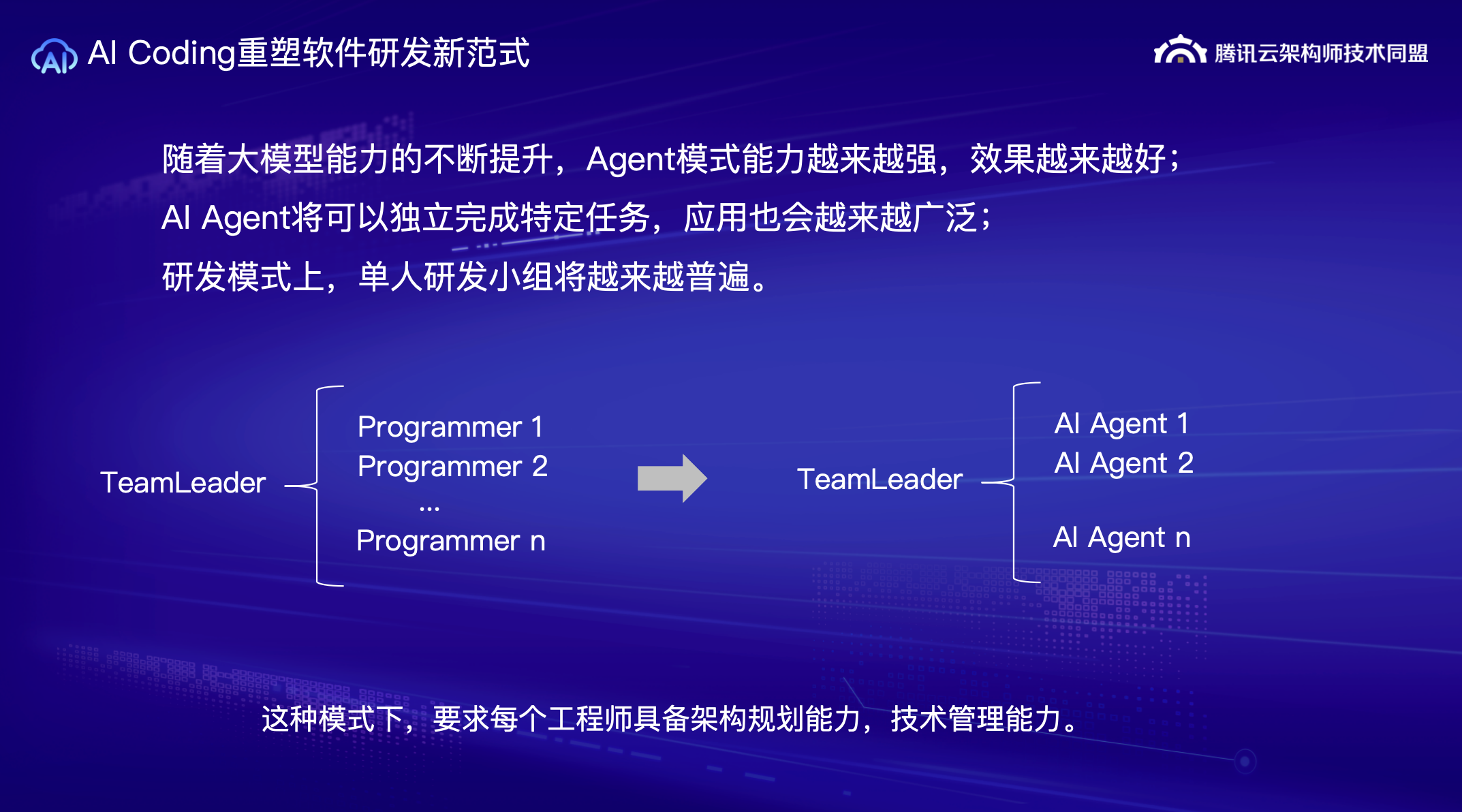 AI Coding重塑软件研发新范式

腾讯云架构师技术同盟

随着大模型能力的不断提升，Agent模式能力越来越强，效果越来越好；
AI Agent将可以独立完成特定任务，应用也会越来越广泛；
研发模式上，单人研发小组将越来越普遍。

TeamLeader

Programmer 1
Programmer 2
...
Programmer n

TeamLeader

AI Agent 1
AI Agent 2

AI Agent n

这种模式下，要求每个工程师具备架构规划能力，技术管理能力。